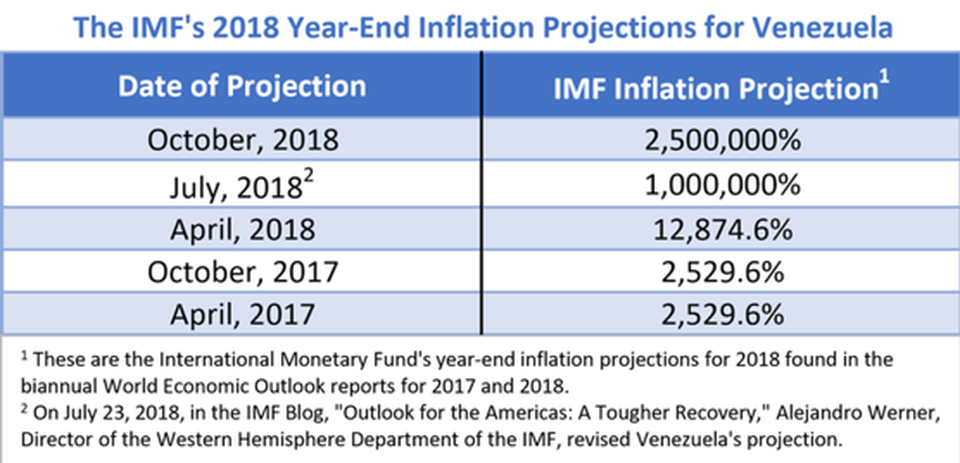 The IMF's 2018 Year-End Inflation Projections for Venezuela

| Date of Projection | IMF Inflation Projection$^1$ |
|---|---|
| October, 2018 | 2,500,000% |
| July, 2018$^2$ | 1,000,000% |
| April, 2018 | 12,874.6% |
| October, 2017 | 2,529.6% |
| April, 2017 | 2,529.6% |

$^1$ These are the International Monetary Fund's year-end inflation projections for 2018 found in the biannual World Economic Outlook reports for 2017 and 2018.
$^2$ On July 23, 2018, in the IMF Blog, "Outlook for the Americas: A Tougher Recovery," Alejandro Werner, Director of the Western Hemisphere Department of the IMF, revised Venezuela's projection.